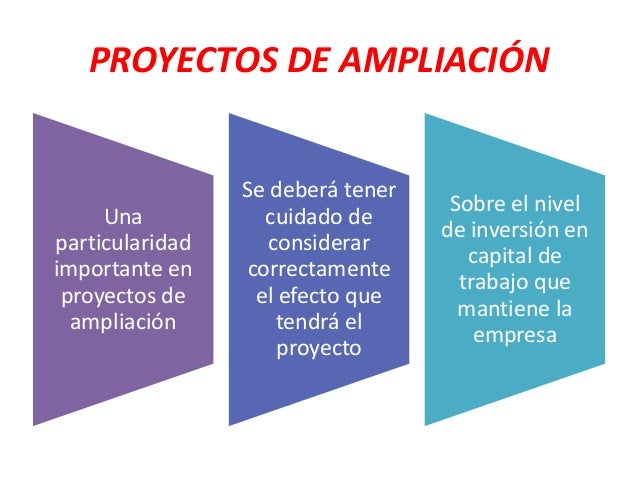 PROYECTOS DE AMPLIACIÓN

Una particularidad importante en proyectos de ampliación

Se deberá tener cuidado de considerar correctamente el efecto que tendrá el proyecto

Sobre el nivel de inversión en capital de trabajo que mantiene la empresa